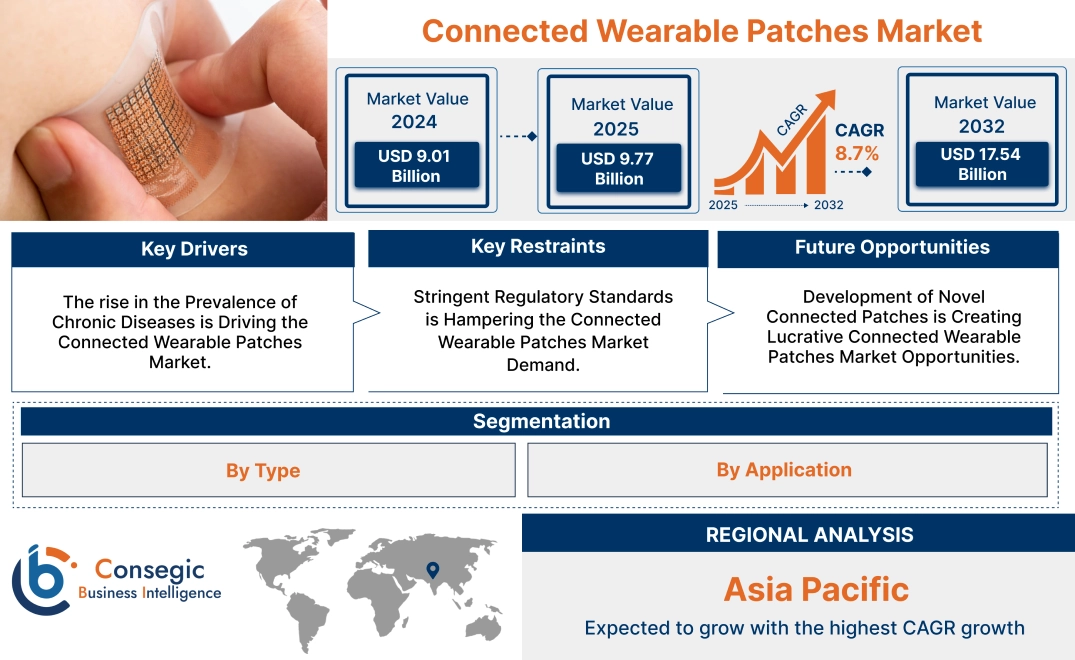 Connected Wearable Patches Market

Market Value 2024
USD 9.01 Billion

Market Value 2025
USD 9.77 Billion

CAGR
CAGR 8.7%
2025 2032

Market Value 2032
USD 17.54 Billion

Key Drivers
The rise in the Prevalence of Chronic Diseases is Driving the Connected Wearable Patches Market.

Key Restraints
Stringent Regulatory Standards is Hampering the Connected Wearable Patches Market Demand.

Future Opportunities
Development of Novel Connected Patches is Creating Lucrative Connected Wearable Patches Market Opportunities.

Segmentation
By Type
By Application

Consegic Business Intelligence

REGIONAL ANALYSIS
Asia Pacific
Expected to grow with the highest CAGR growth